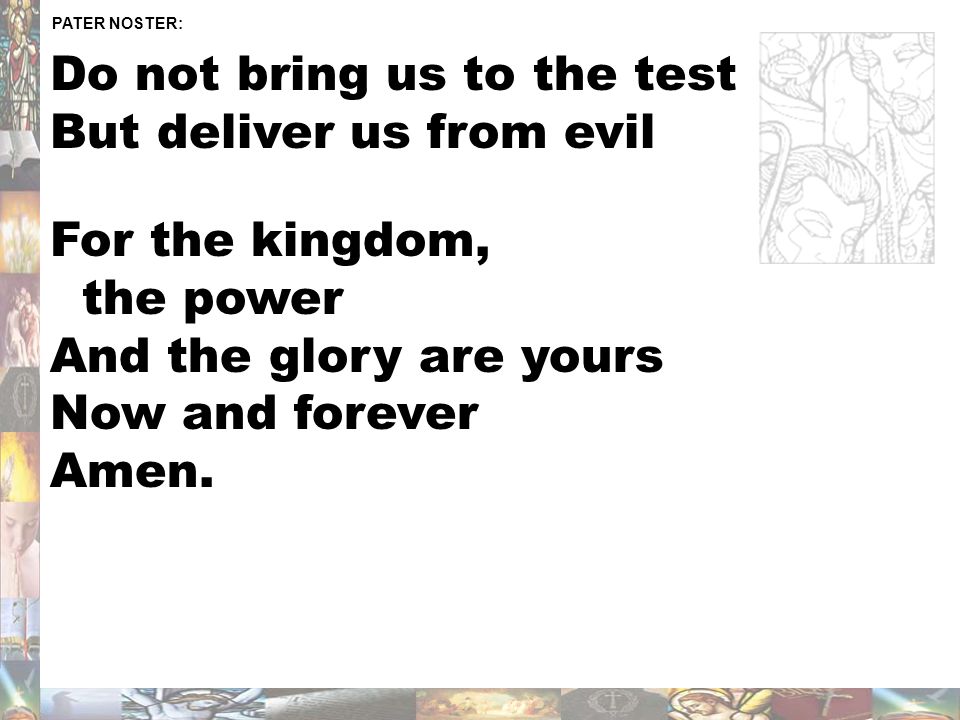 PATER NOSTER:

Do not bring us to the test
But deliver us from evil

For the kingdom,
the power
And the glory are yours
Now and forever
Amen.